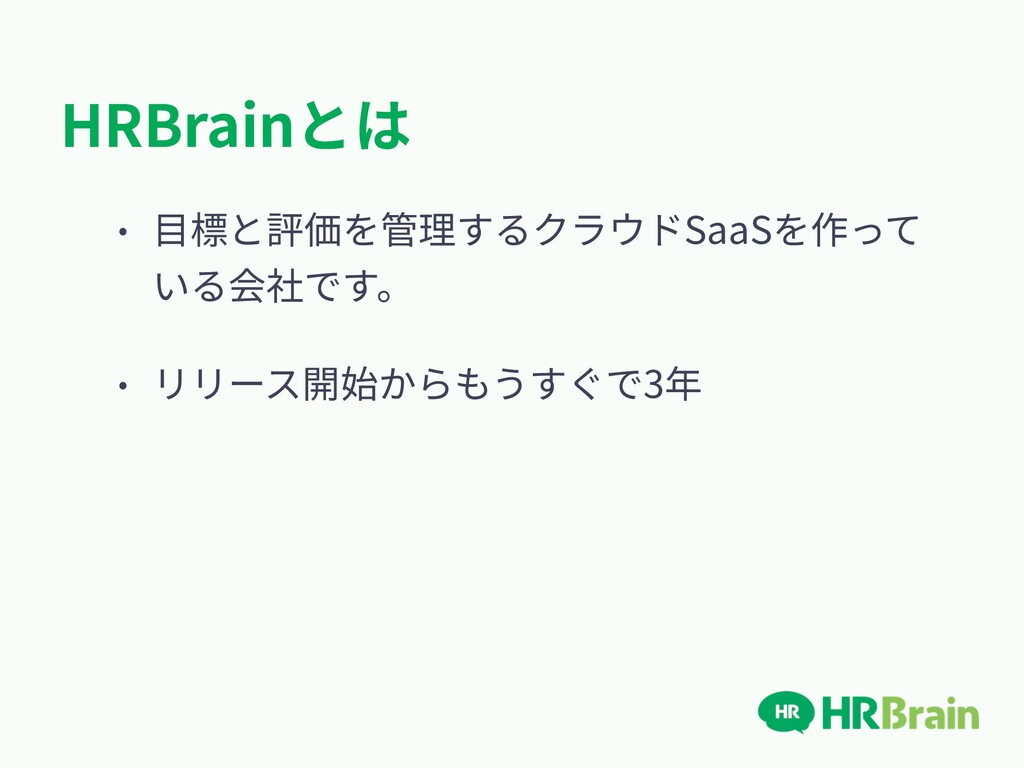 HRBrainとは

• 目標と評価を管理するクラウドSaaSを作っている会社です。

• リリース開始からもうすぐで3年

HR HRBrain